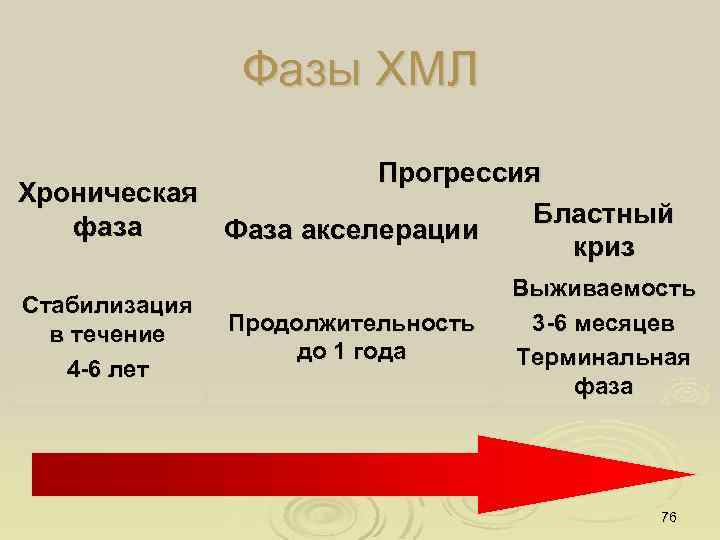 Фазы ХМЛ

Прогрессия

Хроническая фаза

Фаза акселерации

Бластный криз

Стабилизация в течение

4-6 лет

Продолжительность до 1 года

Выживаемость

3-6 месяцев

Терминальная фаза

76